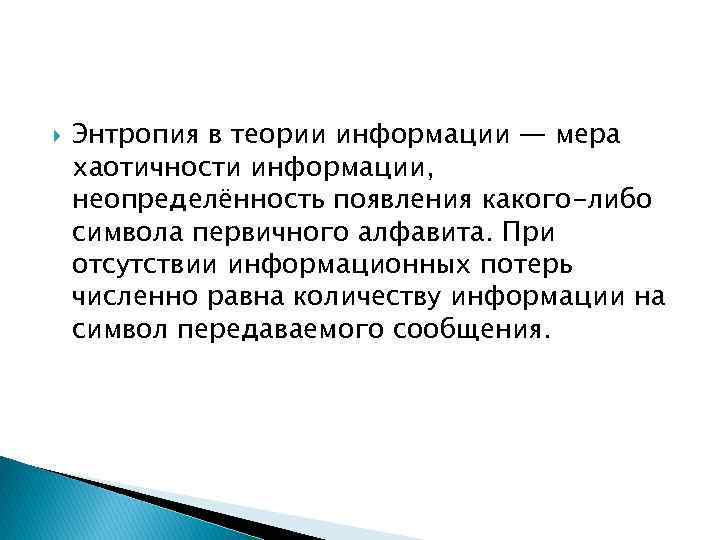 Энтропия в теории информации — мера хаотичности информации, неопределённость появления какого-либо символа первичного алфавита. При отсутствии информационных потерь численно равна количеству информации на символ передаваемого сообщения.